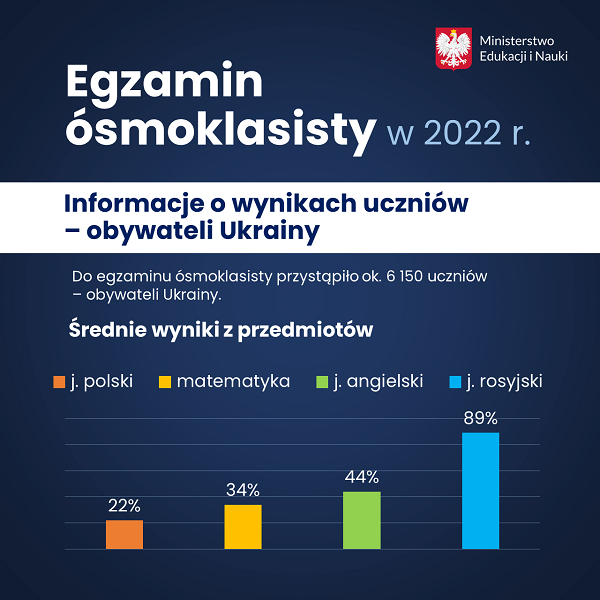 Ministerstwo Edukacji i Nauki

Egzamin ósmoklasisty w 2022 r.

Informacje o wynikach uczniów – obywateli Ukrainy

Do egzaminu ósmoklasisty przystąpiło ok. 6 150 uczniów – obywateli Ukrainy.

Średnie wyniki z przedmiotów

j. polski
matematyka
j. angielski
j. rosyjski

22%
34%
44%
89%